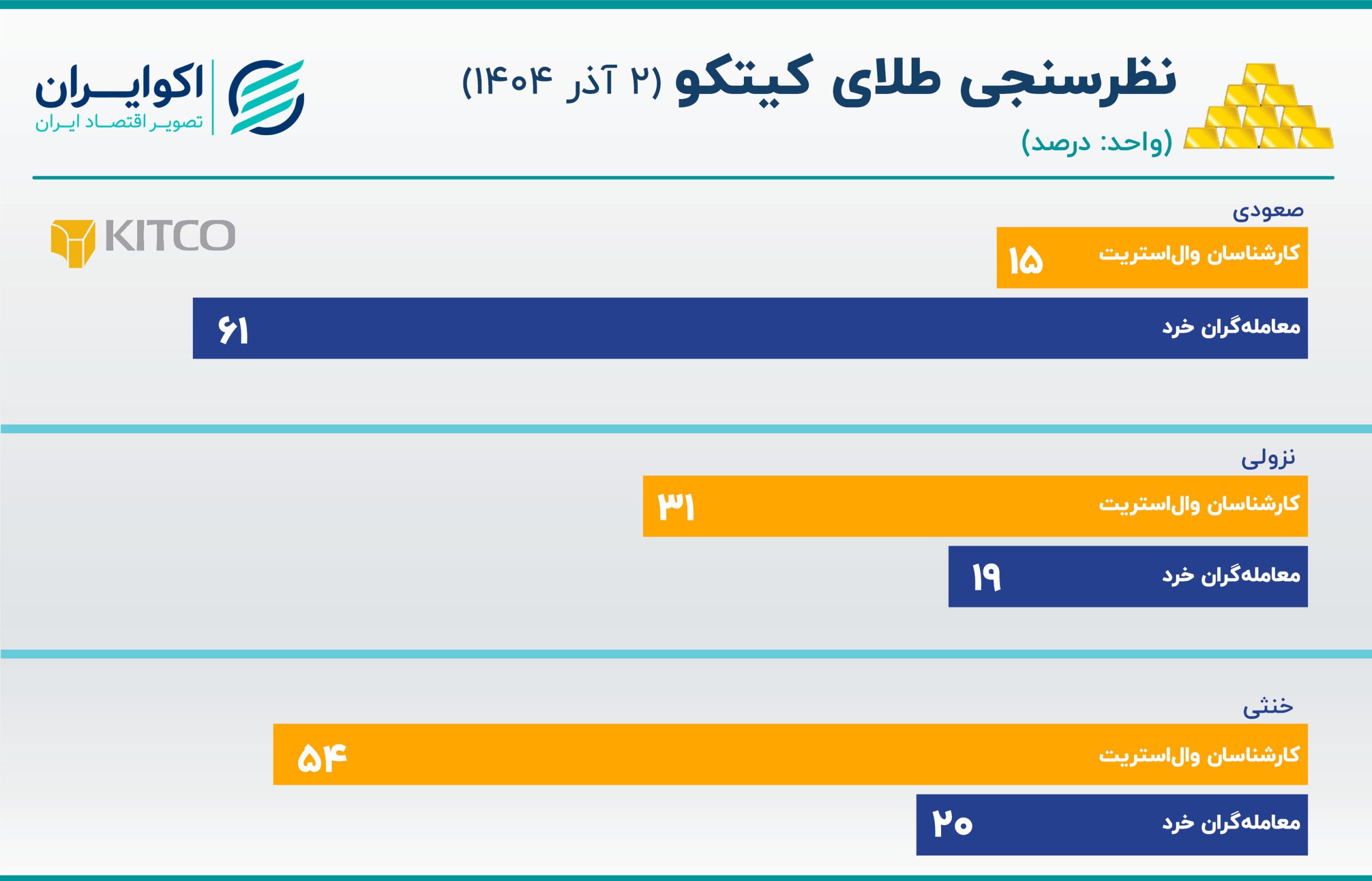 نظرسنجی طلای کیتکو (۲ آذر ۱۴۰۴)
(واحد: درصد)

اکوایران
تصویر اقتصاد ایران

KITCO

صعودی
کارشناسان وال‌استریت ۱۵
معامله‌گران خرد ۶۱

نزولی
کارشناسان وال‌استریت ۳۱
معامله‌گران خرد ۱۹

خنثی
کارشناسان وال‌استریت ۵۴
معامله‌گران خرد ۲۰